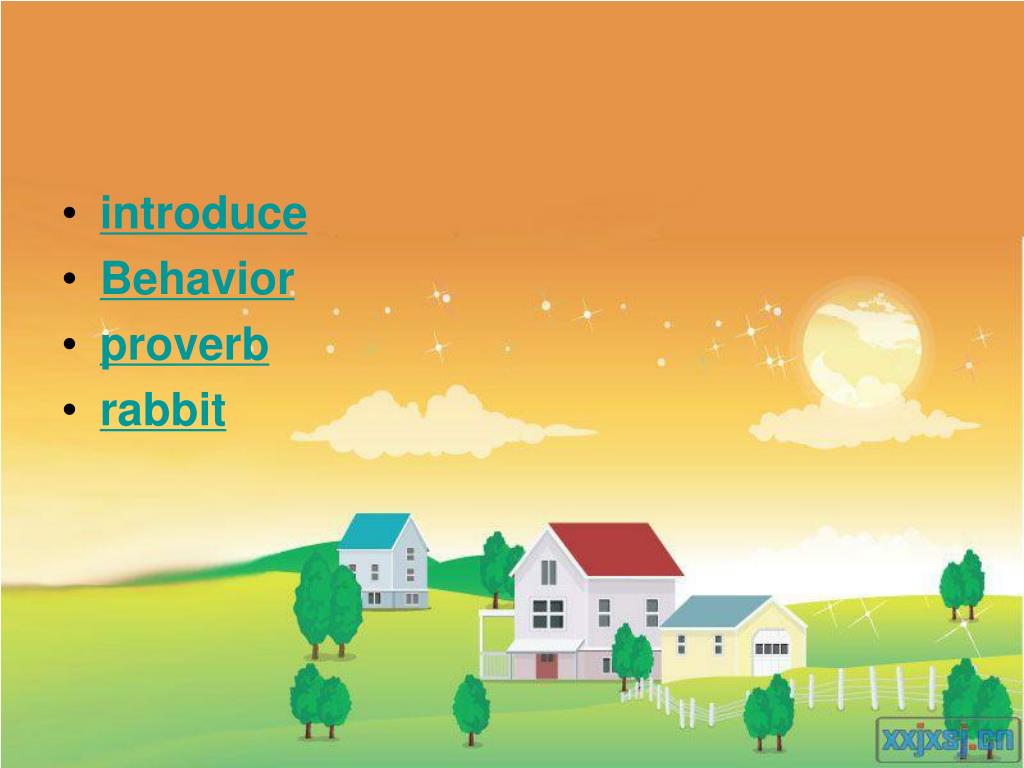 • introduce
• Behavior
• proverb
• rabbit

xxjxsj.cn